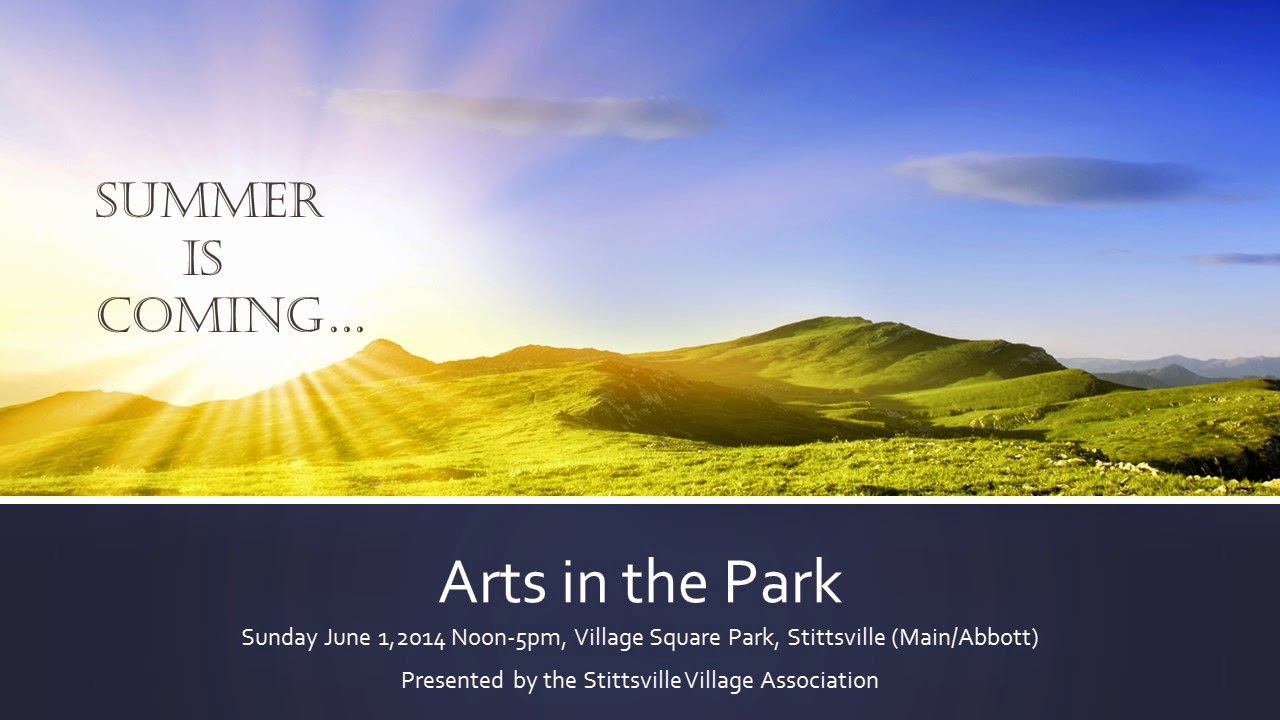 SUMMER
IS
COMING…

Arts in the Park

Sunday June 1,2014 Noon-5pm, Village Square Park, Stittsville (Main/Abbott)

Presented by the Stittsville Village Association